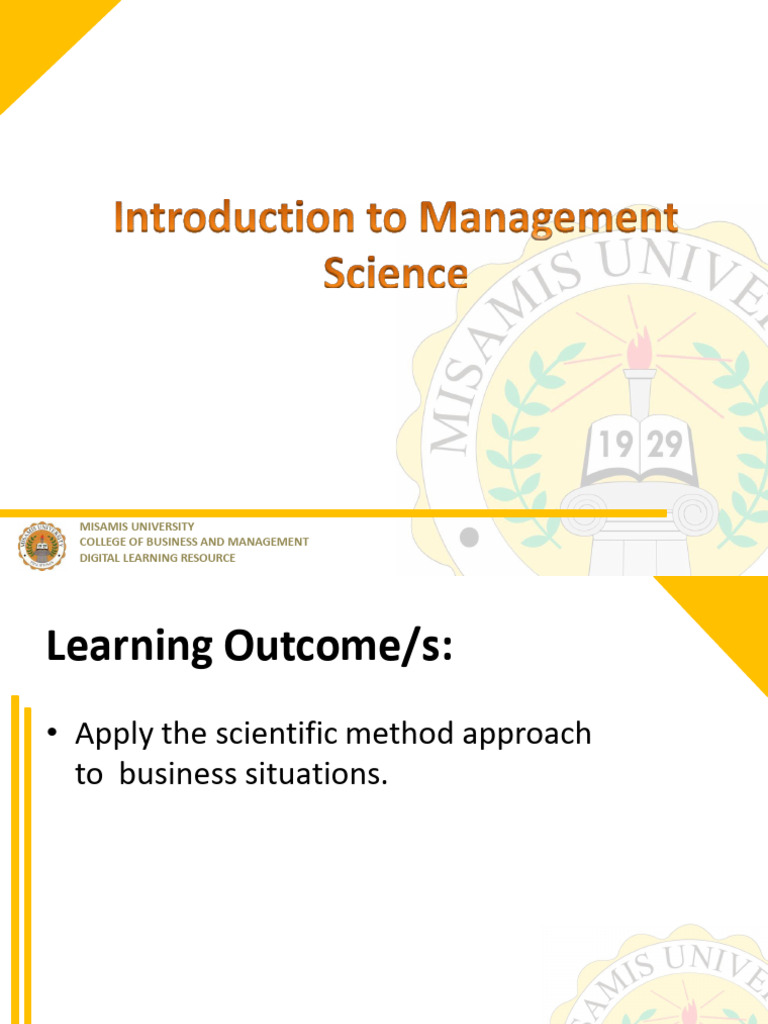 Introduction to Management Science

MISAMIS UNIVE

19 29

MISAMIS UNIVERSITY
COLLEGE OF BUSINESS AND MANAGEMENT
DIGITAL LEARNING RESOURCE

Learning Outcome/s:

• Apply the scientific method approach to business situations.

MIS UNIVE